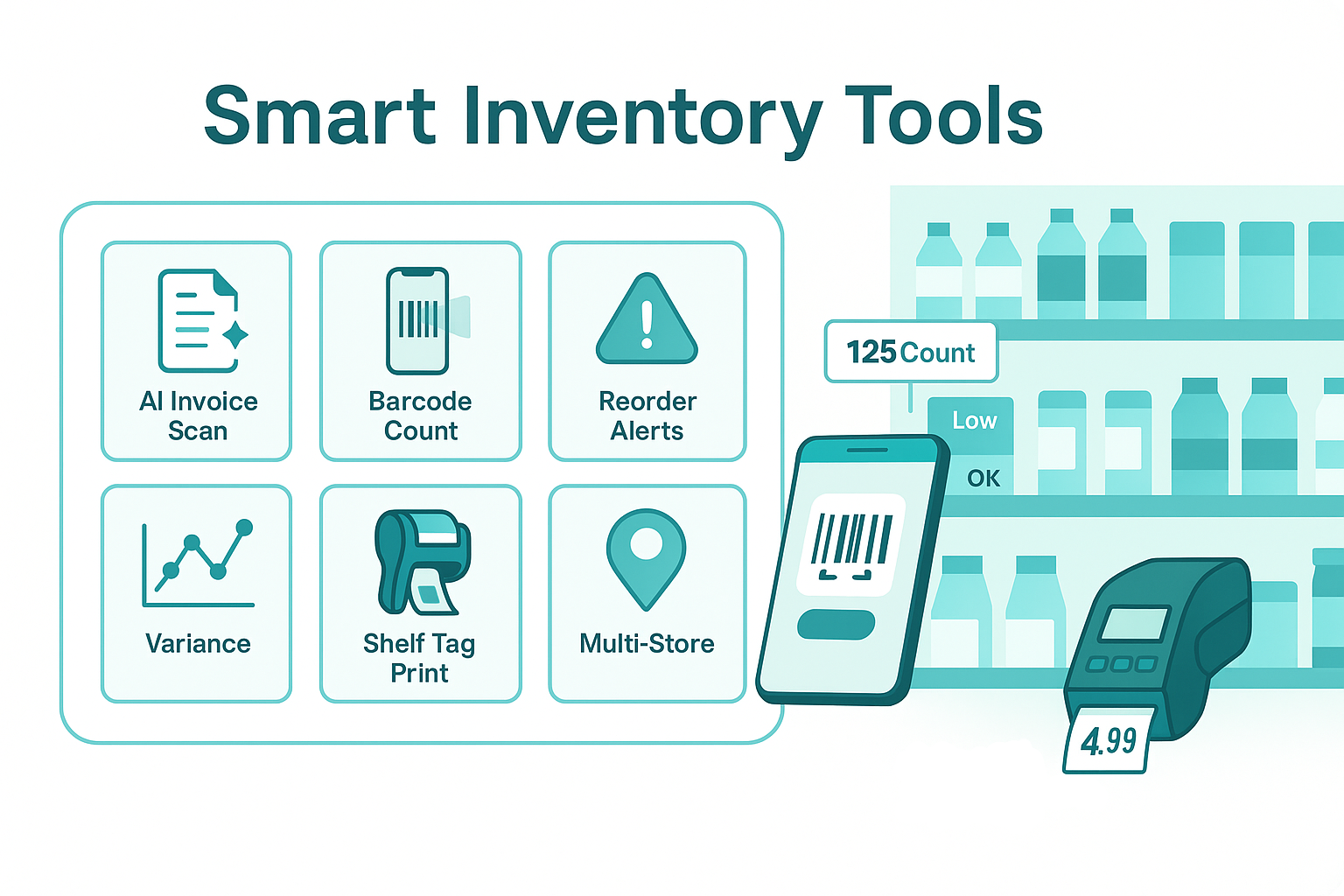 Smart Inventory Tools

AI Invoice Scan

Barcode Count

Reorder Alerts

Variance

Shelf Tag Print

Multi-Store

125 Count

Low

OK

4.99